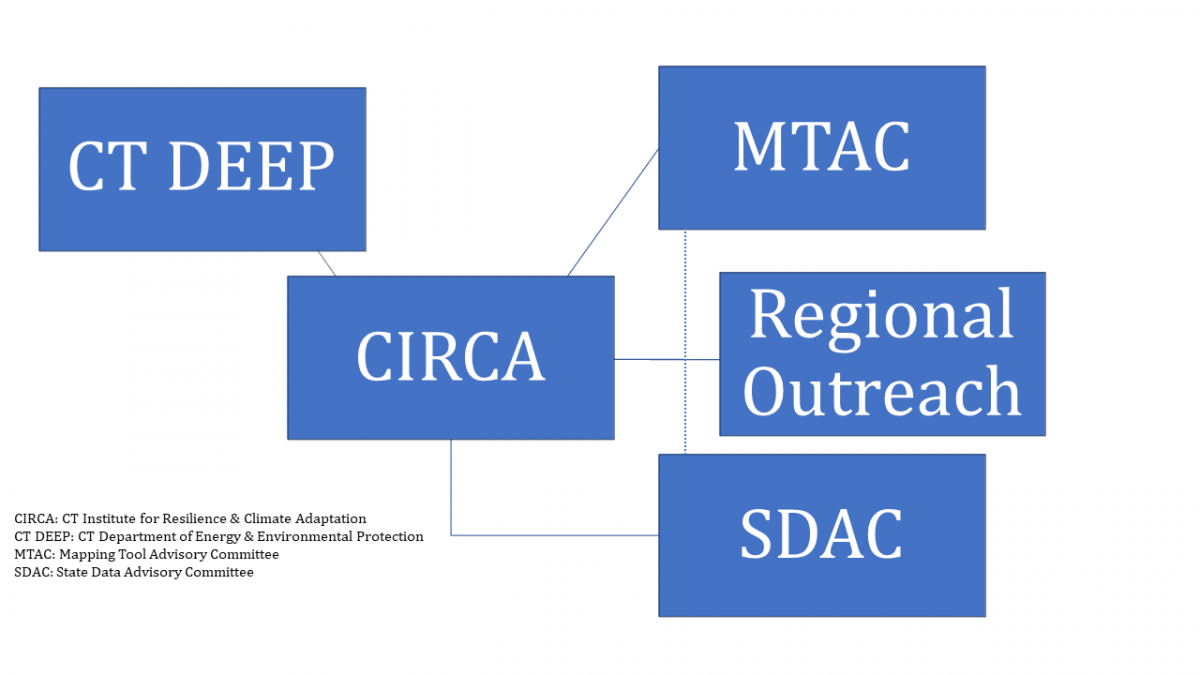 CT DEEP

MTAC

CIRCA

Regional Outreach

SDAC

CIRCA: CT Institute for Resilience & Climate Adaptation
CT DEEP: CT Department of Energy & Environmental Protection
MTAC: Mapping Tool Advisory Committee
SDAC: State Data Advisory Committee